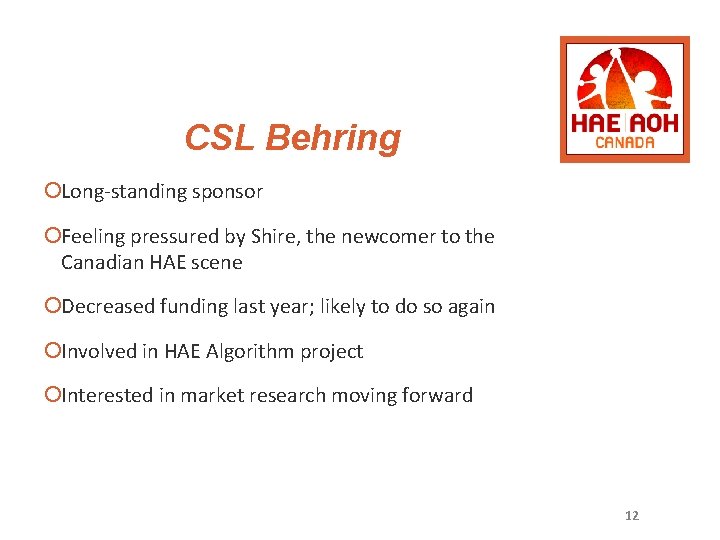 HAE AOH
CANADA

CSL Behring

Long-standing sponsor

Feeling pressured by Shire, the newcomer to the Canadian HAE scene

Decreased funding last year; likely to do so again

Involved in HAE Algorithm project

Interested in market research moving forward

12